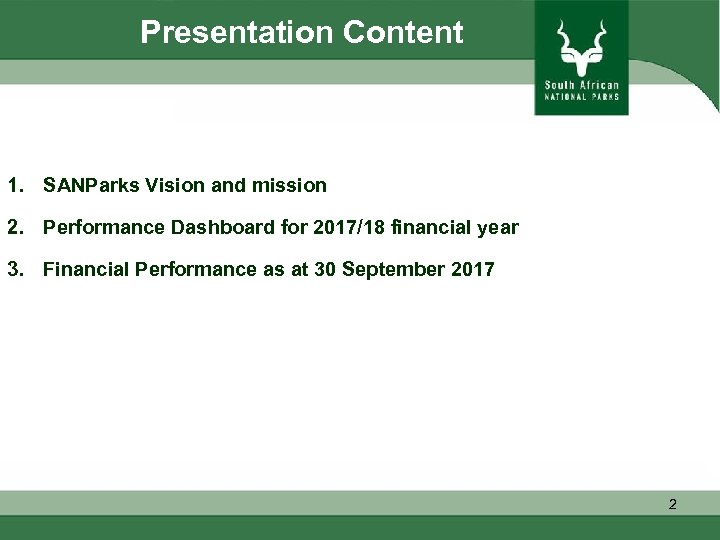 Presentation Content

South African
NATIONAL PARKS

1. SANParks Vision and mission
2. Performance Dashboard for 2017/18 financial year
3. Financial Performance as at 30 September 2017

2